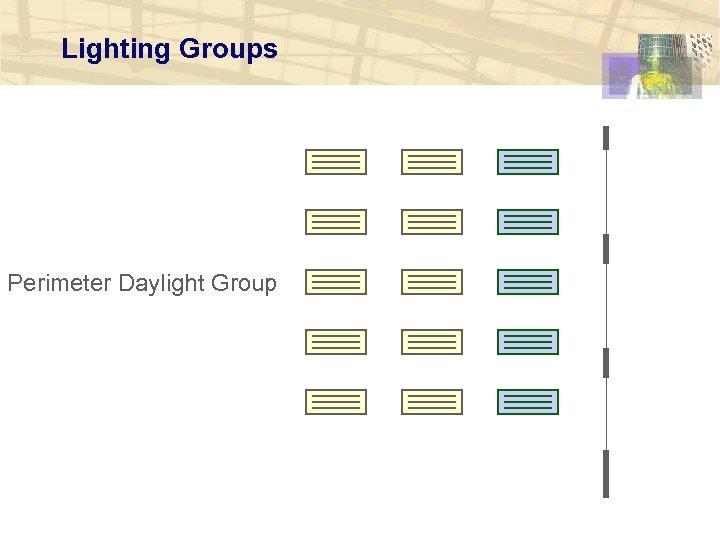 Lighting Groups

Perimeter Daylight Group